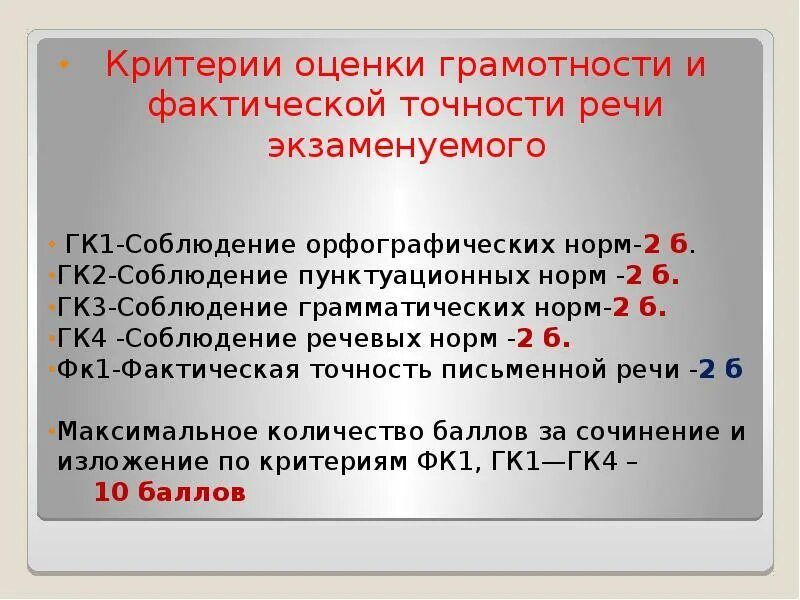 • Критерии оценки грамотности и фактической точности речи экзаменуемого

• ГК1-Соблюдение орфографических норм-2 б.
•ГК2-Соблюдение пунктуационных норм -2 б.
•ГК3-Соблюдение грамматических норм-2 б.
•ГК4 -Соблюдение речевых норм -2 б.
•Фк1-Фактическая точность письменной речи -2 б

•Максимальное количество баллов за сочинение и изложение по критериям ФК1, ГК1—ГК4 – 10 баллов